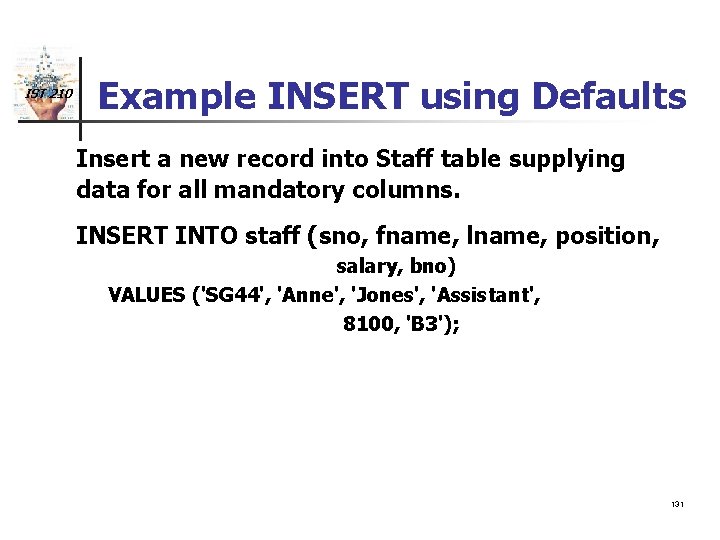 IST 210

Example INSERT using Defaults

Insert a new record into Staff table supplying data for all mandatory columns.

INSERT INTO staff (sno, fname, lname, position, salary, bno)
VALUES ('SG44', 'Anne', 'Jones', 'Assistant', 8100, 'B3');

131